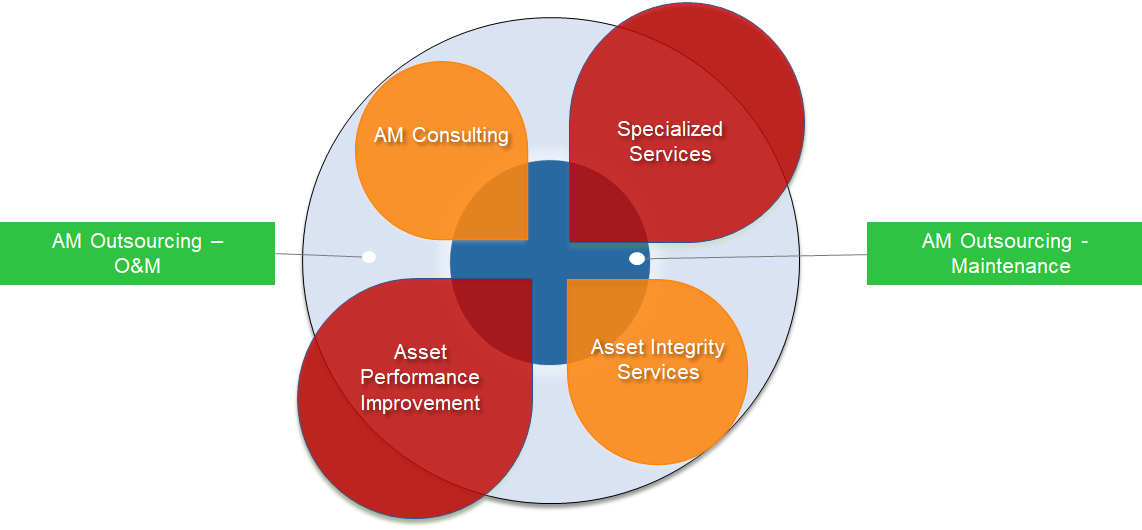 AM Outsourcing – O&M

AM Consulting

Specialized Services

AM Outsourcing - Maintenance

Asset Performance Improvement

Asset Integrity Services